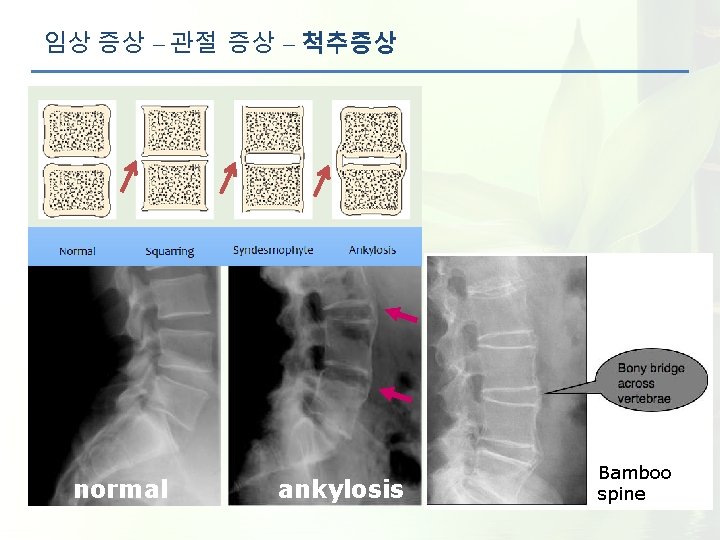 임상 증상 – 관절 증상 – 척추증상

Normal Squaring Syndesmophyte Ankylosis

normal

ankylosis

Bony bridge across vertebrae

Bamboo spine